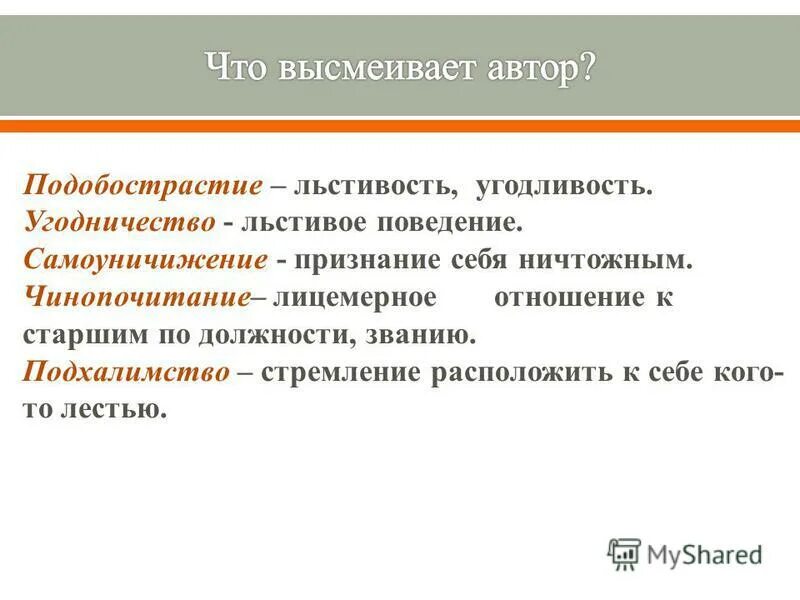 Что высмеивает автор?

Подобострастие – льстивость, угодливость.
Угодничество - льстивое поведение.
Самоуничижение - признание себя ничтожным.
Чинопочитание– лицемерное отношение к старшим по должности, званию.
Подхалимство – стремление расположить к себе кого-то лестью.

MyShared